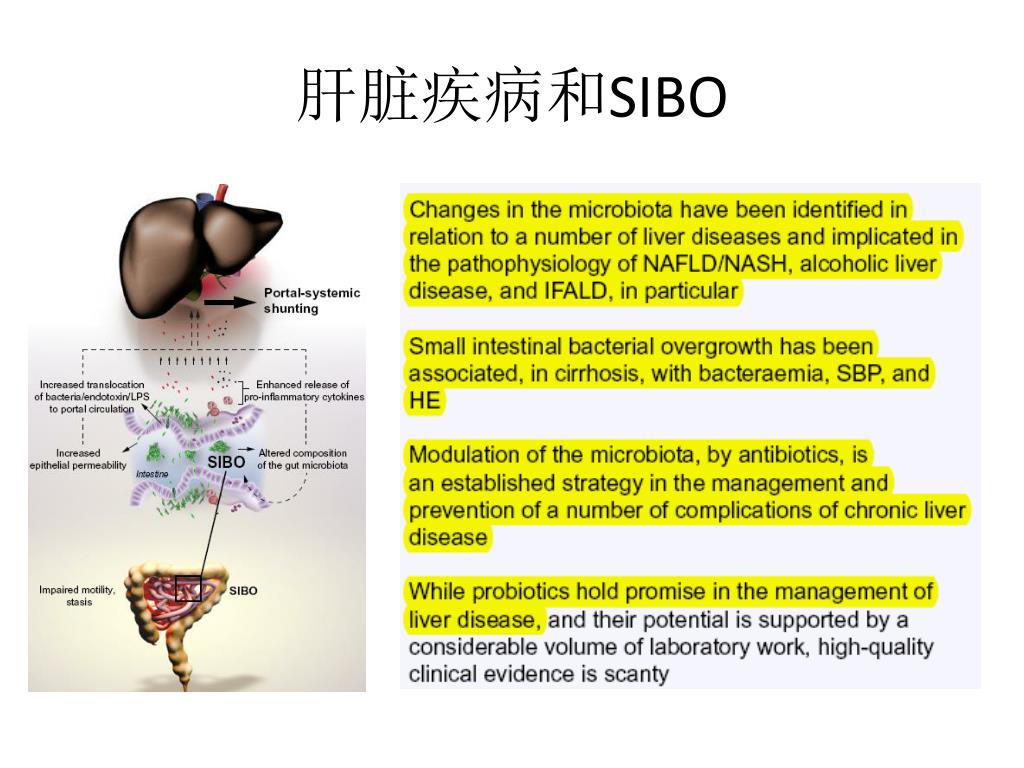 肝脏疾病和SIBO

Portal-systemic shunting

Increased translocation of bacteria/endotoxin/LPS to portal circulation

Enhanced release of pro-inflammatory cytokines

Increased epithelial permeability

Intestine

SIBO

Altered composition of the gut microbiota

Impaired motility, stasis

SIBO

Changes in the microbiota have been identified in relation to a number of liver diseases and implicated in the pathophysiology of NAFLD/NASH, alcoholic liver disease, and IFALD, in particular

Small intestinal bacterial overgrowth has been associated, in cirrhosis, with bacteraemia, SBP, and HE

Modulation of the microbiota, by antibiotics, is an established strategy in the management and prevention of a number of complications of chronic liver disease

While probiotics hold promise in the management of liver disease, and their potential is supported by a considerable volume of laboratory work, high-quality clinical evidence is scanty